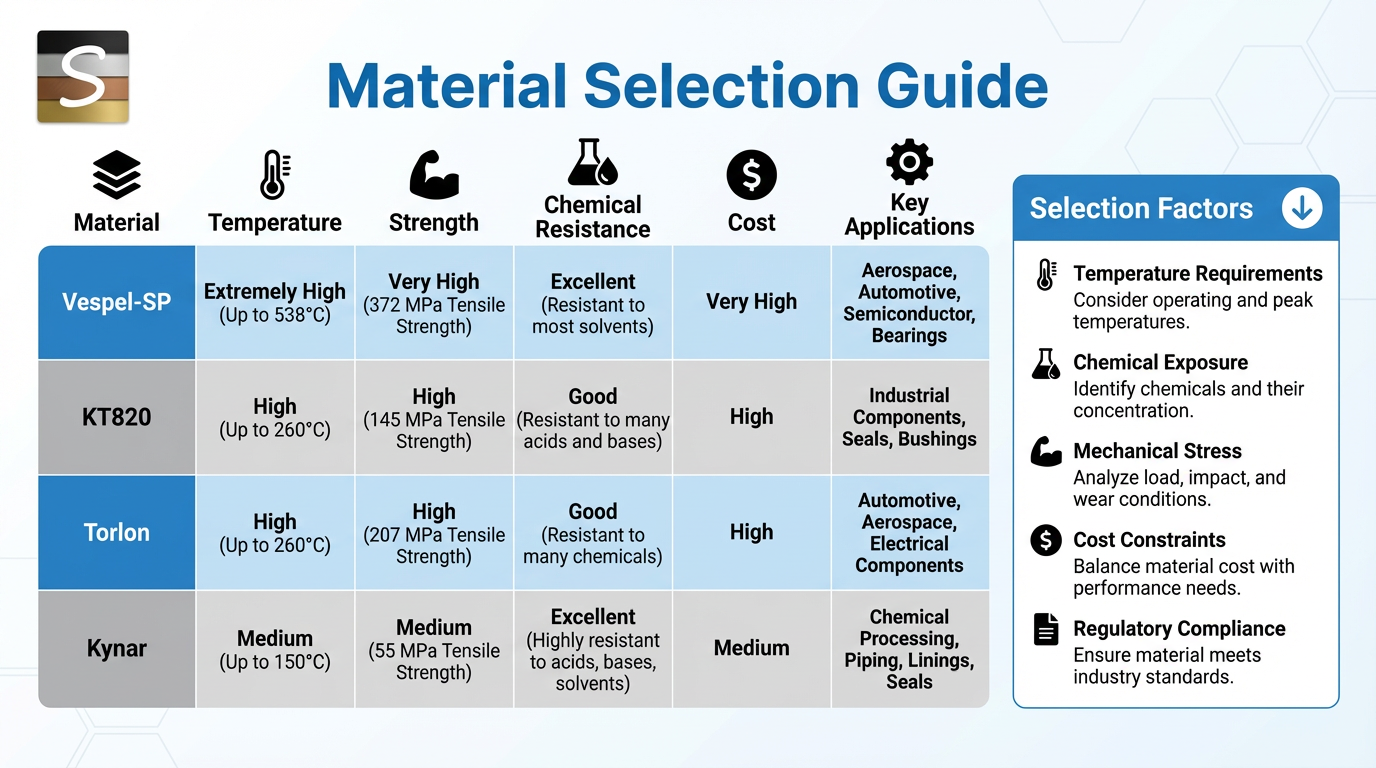 S

Material Selection Guide

| Material | Temperature | Strength | Chemical Resistance | Cost | Key Applications |
|---|---|---|---|---|---|
| Vespel-SP | Extremely High (Up to 538°C) | Very High (372 MPa Tensile Strength) | Excellent (Resistant to most solvents) | Very High | Aerospace, Automotive, Semiconductor, Bearings |
| KT820 | High (Up to 260°C) | High (145 MPa Tensile Strength) | Good (Resistant to many acids and bases) | High | Industrial Components, Seals, Bushings |
| Torlon | High (Up to 260°C) | High (207 MPa Tensile Strength) | Good (Resistant to many chemicals) | High | Automotive, Aerospace, Electrical Components |
| Kynar | Medium (Up to 150°C) | Medium (55 MPa Tensile Strength) | Excellent (Highly resistant to acids, bases, solvents) | Medium | Chemical Processing, Piping, Linings, Seals |

Selection Factors

Temperature Requirements
Consider operating and peak temperatures.

Chemical Exposure
Identify chemicals and their concentration.

Mechanical Stress
Analyze load, impact, and wear conditions.

Cost Constraints
Balance material cost with performance needs.

Regulatory Compliance
Ensure material meets industry standards.